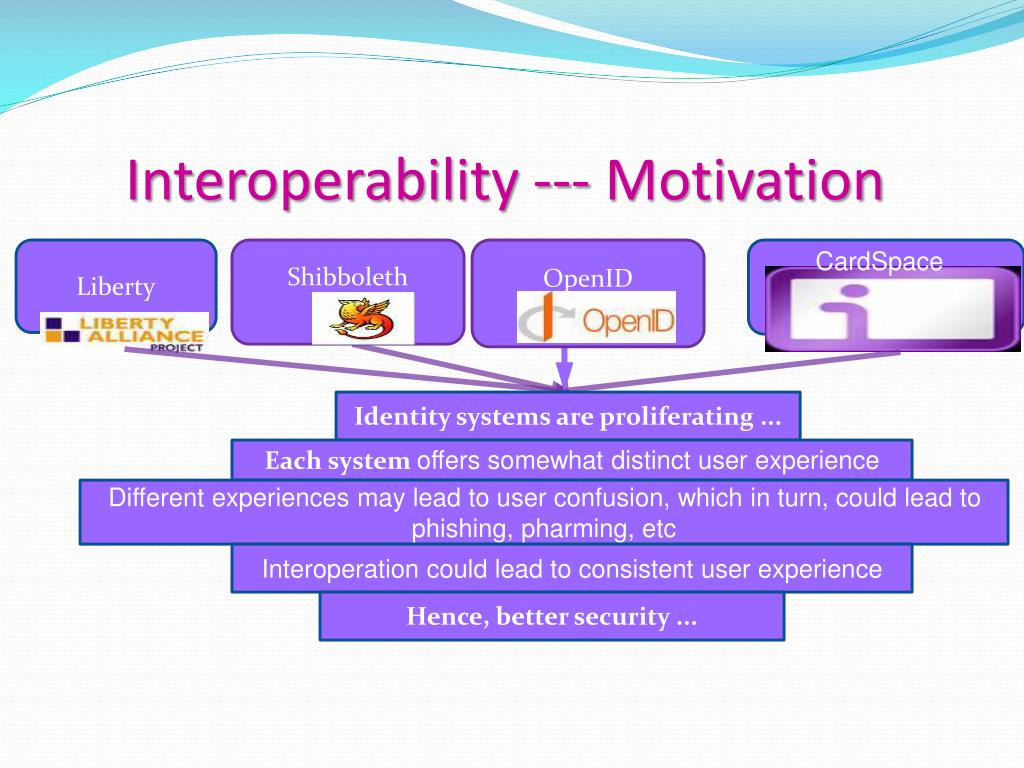 Interoperability --- Motivation

Liberty

LIBERTY ALLIANCE PROJECT

Shibboleth

OpenID

OpenID

CardSpace

Identity systems are proliferating …

Each system offers somewhat distinct user experience

Different experiences may lead to user confusion, which in turn, could lead to phishing, pharming, etc

Interoperation could lead to consistent user experience

Hence, better security …